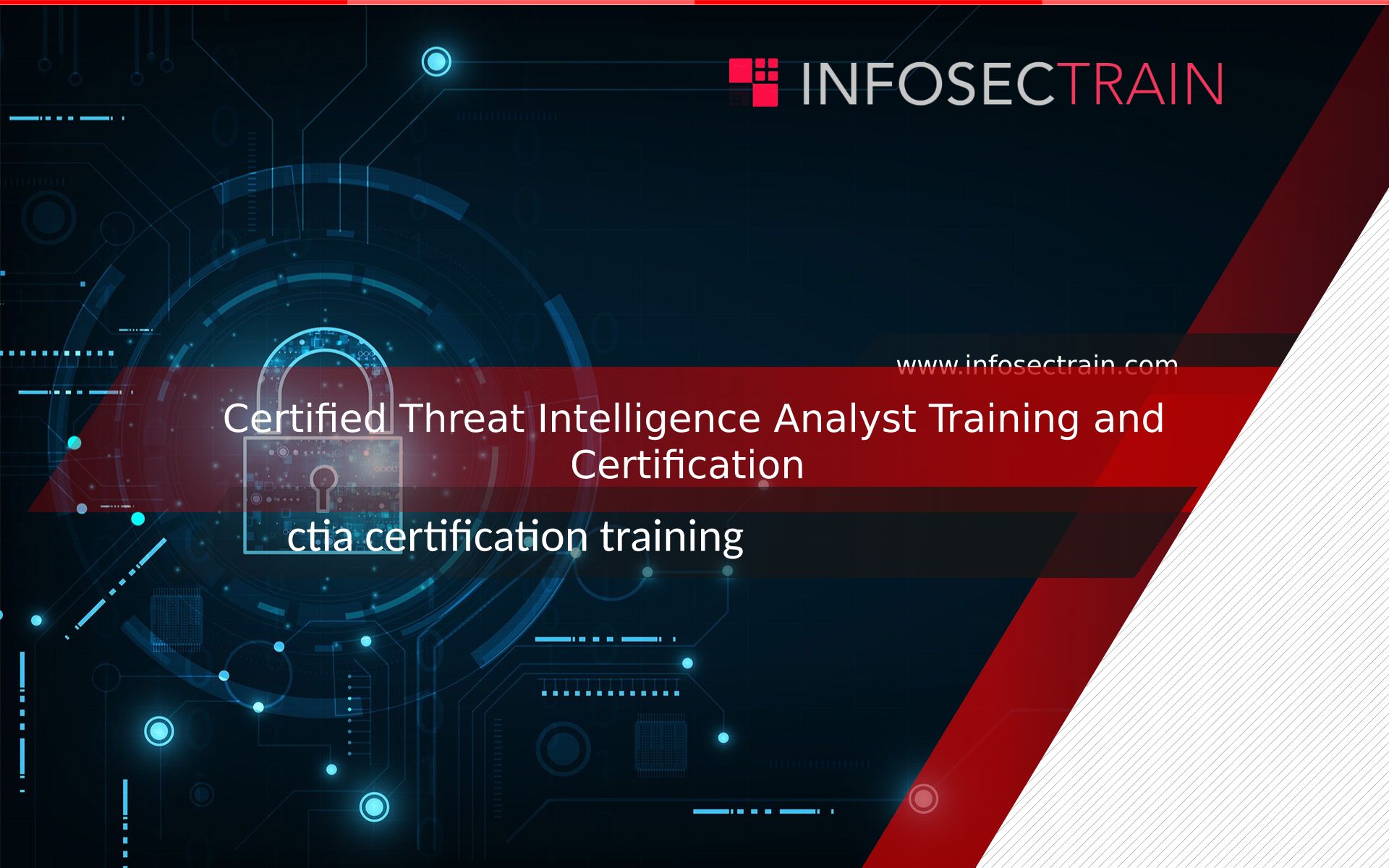 INFOSECTRAIN

www.infosectrain.com

Certified Threat Intelligence Analyst Training and Certification

ctia certification training